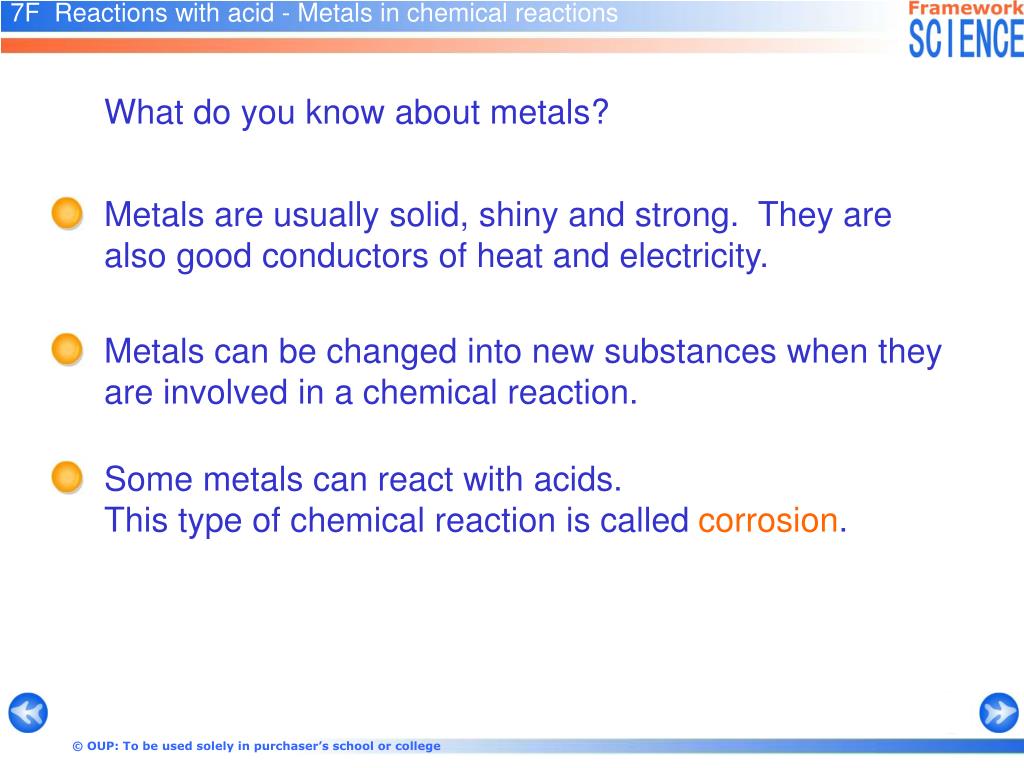 7F Reactions with acid - Metals in chemical reactions

Framework SCIENCE

What do you know about metals?

Metals are usually solid, shiny and strong. They are also good conductors of heat and electricity.

Metals can be changed into new substances when they are involved in a chemical reaction.

Some metals can react with acids.
This type of chemical reaction is called corrosion.

© OUP: To be used solely in purchaser's school or college